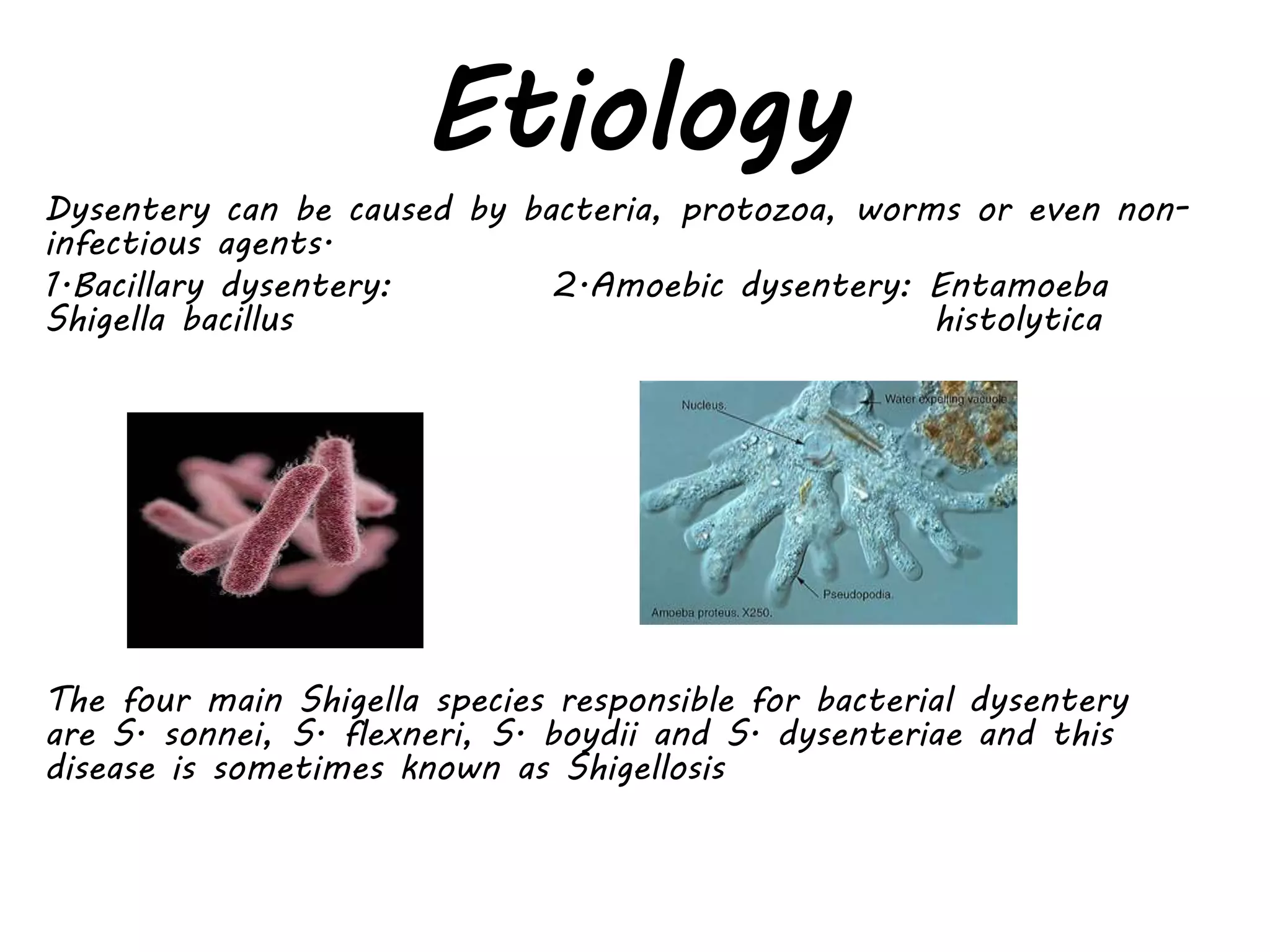 Etiology

Dysentery can be caused by bacteria, protozoa, worms or even non-infectious agents.

1.Bacillary dysentery: Shigella bacillus

2.Amoebic dysentery: Entamoeba histolytica

Nucleus.
Water expelling vacuole
Pseudopodia.
Amoeba proteus. X250.

The four main Shigella species responsible for bacterial dysentery are S. sonnei, S. flexneri, S. boydii and S. dysenteriae and this disease is sometimes known as Shigellosis